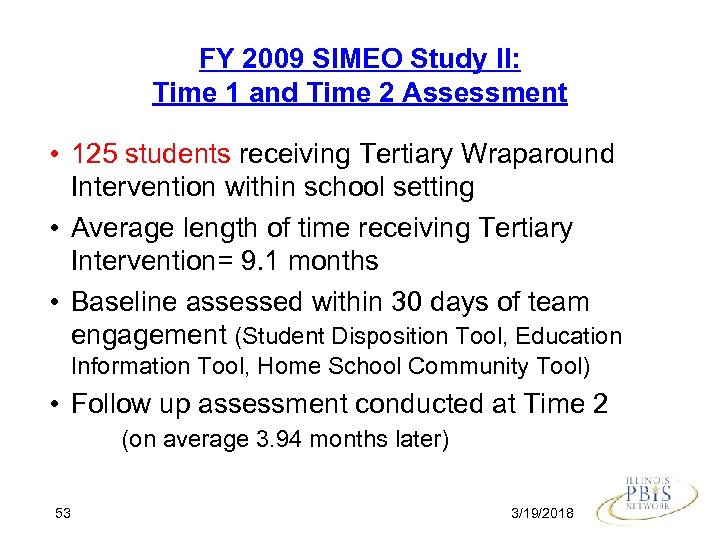 FY 2009 SIMEO Study II:
Time 1 and Time 2 Assessment

• 125 students receiving Tertiary Wraparound Intervention within school setting
• Average length of time receiving Tertiary Intervention= 9.1 months
• Baseline assessed within 30 days of team engagement (Student Disposition Tool, Education Information Tool, Home School Community Tool)
• Follow up assessment conducted at Time 2 (on average 3.94 months later)

53

3/19/2018

ILLINOIS PBIS NETWORK